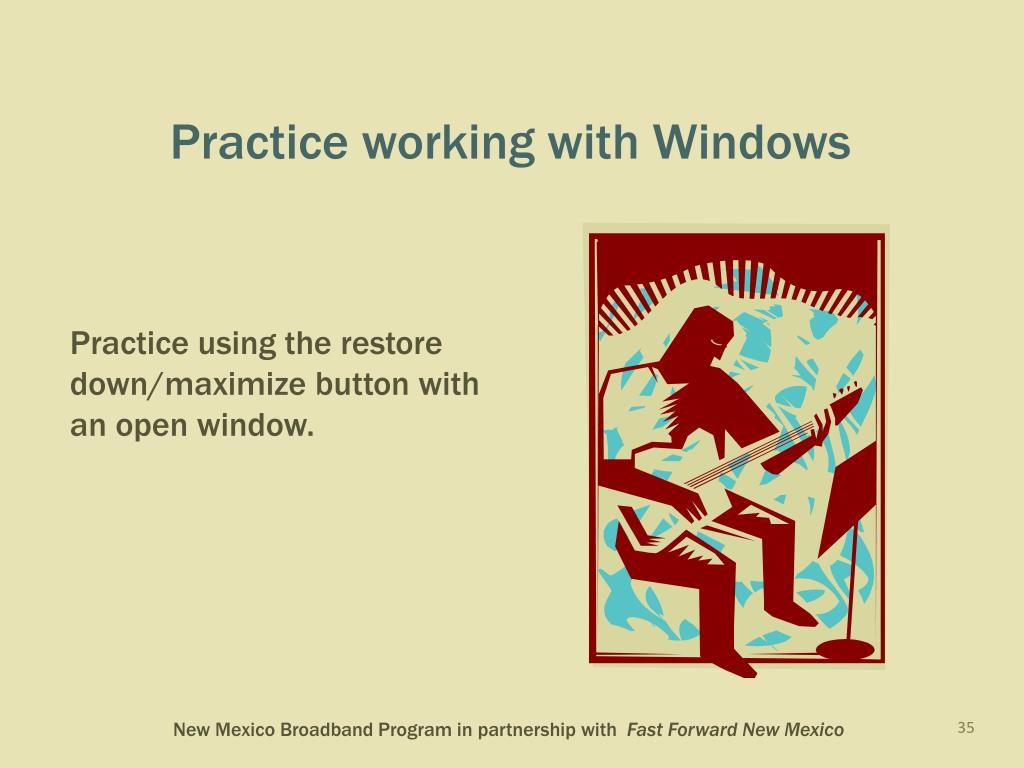 Practice working with Windows

Practice using the restore down/maximize button with an open window.

New Mexico Broadband Program in partnership with Fast Forward New Mexico

35